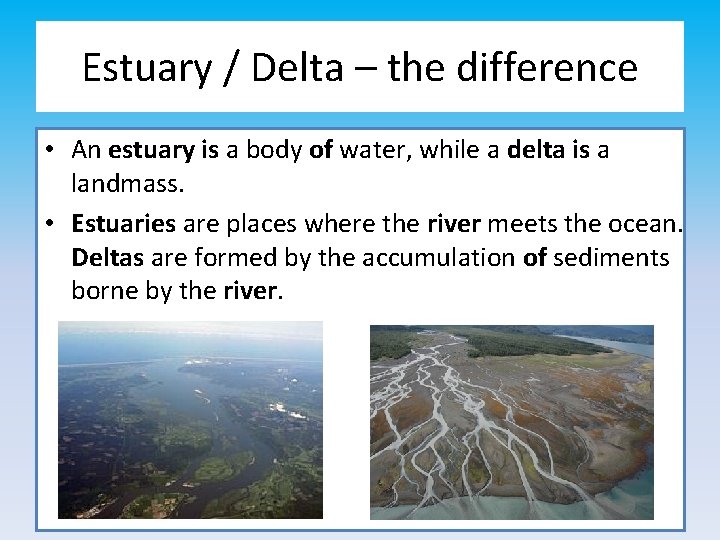 Estuary / Delta – the difference

• An estuary is a body of water, while a delta is a landmass.

• Estuaries are places where the river meets the ocean. Deltas are formed by the accumulation of sediments borne by the river.